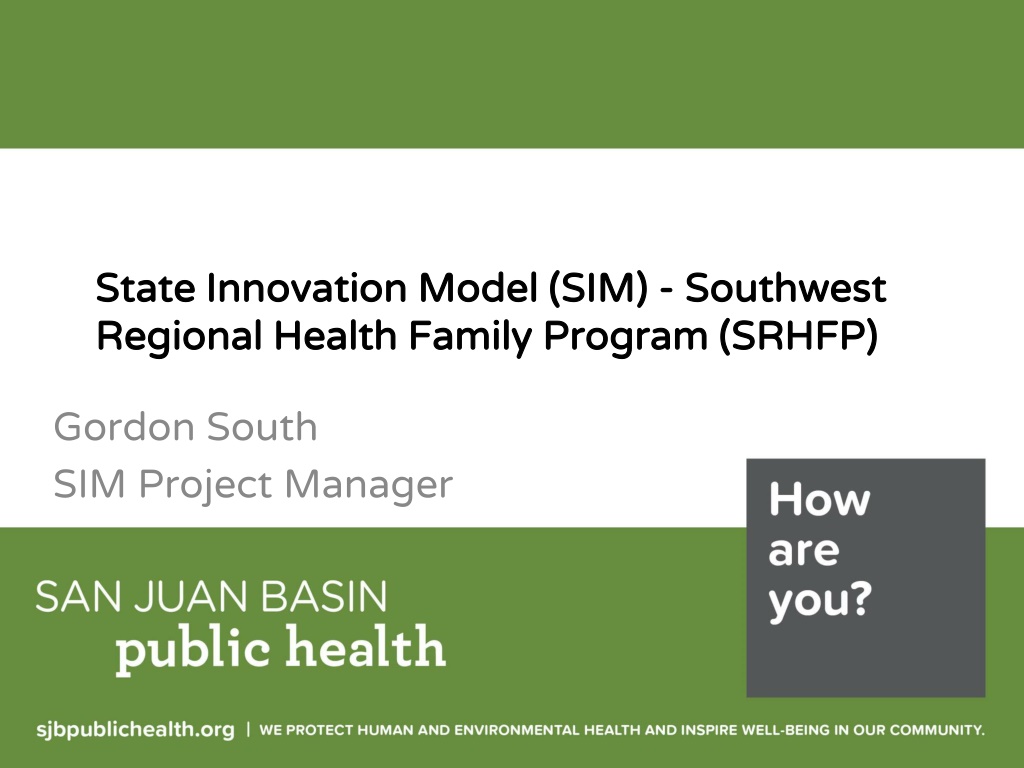 State Innovation Model (SIM) - Southwest Regional Health Family Program (SRHFP)

Gordon South
SIM Project Manager

How are you?

SAN JUAN BASIN
public health

sjbpublichealth.org | WE PROTECT HUMAN AND ENVIRONMENTAL HEALTH AND INSPIRE WELL-BEING IN OUR COMMUNITY.